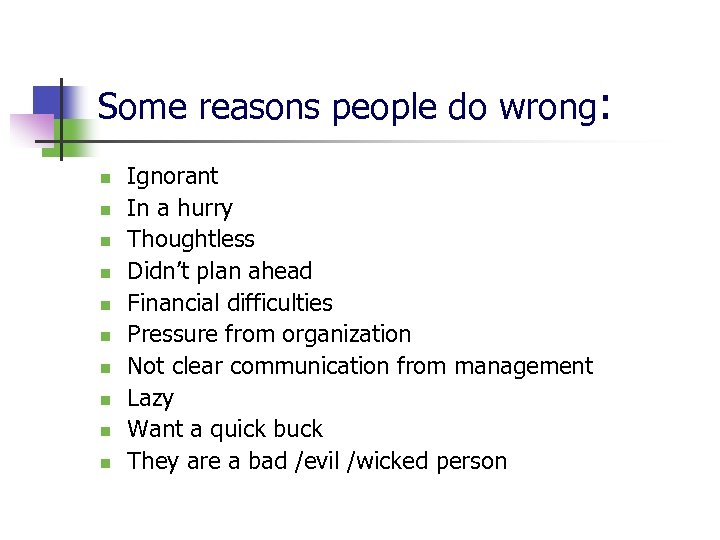 Some reasons people do wrong:

- Ignorant
- In a hurry
- Thoughtless
- Didn't plan ahead
- Financial difficulties
- Pressure from organization
- Not clear communication from management
- Lazy
- Want a quick buck
- They are a bad /evil /wicked person